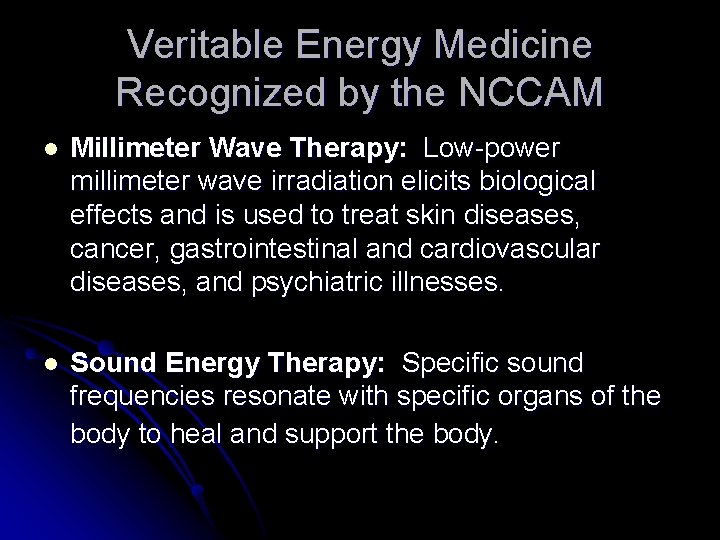 Veritable Energy Medicine Recognized by the NCCAM

• Millimeter Wave Therapy: Low-power millimeter wave irradiation elicits biological effects and is used to treat skin diseases, cancer, gastrointestinal and cardiovascular diseases, and psychiatric illnesses.

• Sound Energy Therapy: Specific sound frequencies resonate with specific organs of the body to heal and support the body.